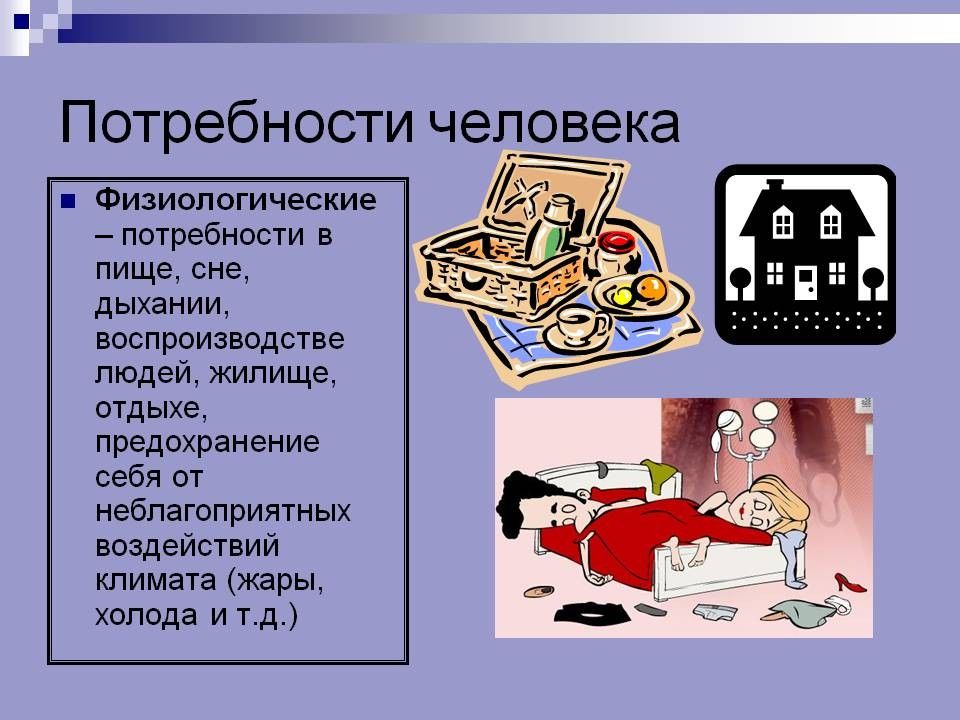 Потребности человека

Физиологические – потребности в пище, сне, дыхании, воспроизводстве людей, жилище, отдыхе, предохранение себя от неблагоприятных воздействий климата (жары, холода и т.д.)